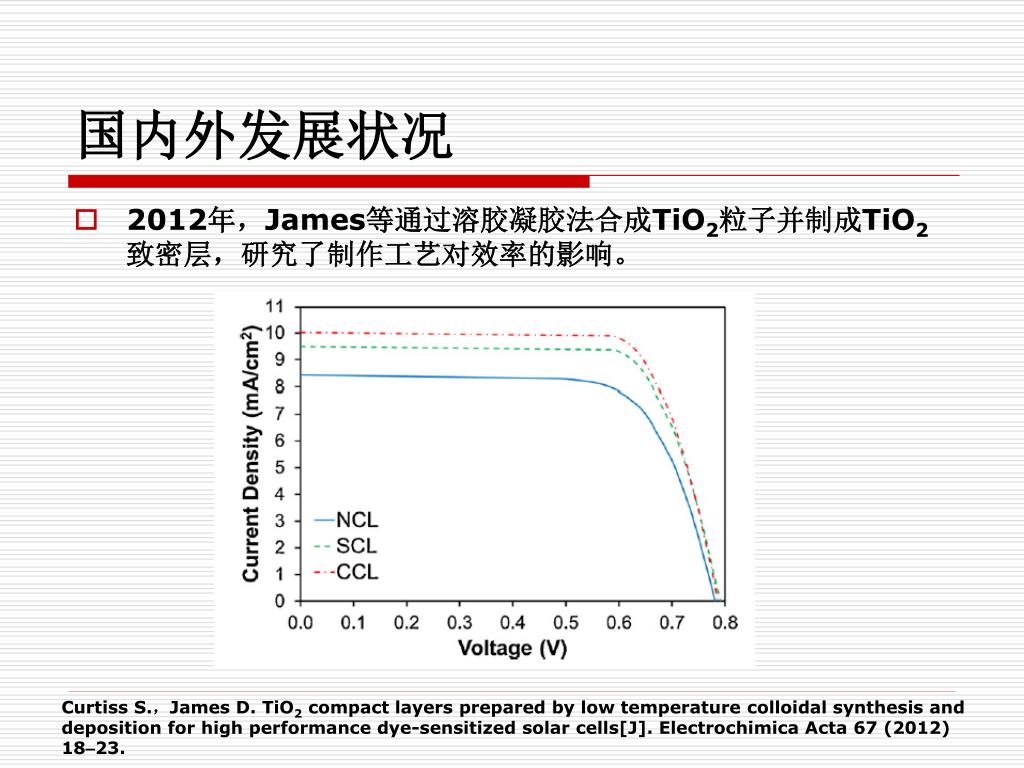 国内外发展状况

2012年，James等通过溶胶凝胶法合成$TiO_2$粒子并制成$TiO_2$致密层，研究了制作工艺对效率的影响。

Current Density (mA/cm$^2$)
11
10
9
8
7
6
5
4
3
2
1
0
NCL
SCL
CCL
0.0 0.1 0.2 0.3 0.4 0.5 0.6 0.7 0.8
Voltage (V)

Curtiss S.，James D. $TiO_2$ compact layers prepared by low temperature colloidal synthesis and deposition for high performance dye-sensitized solar cells[J]. Electrochimica Acta 67 (2012) 18–23.